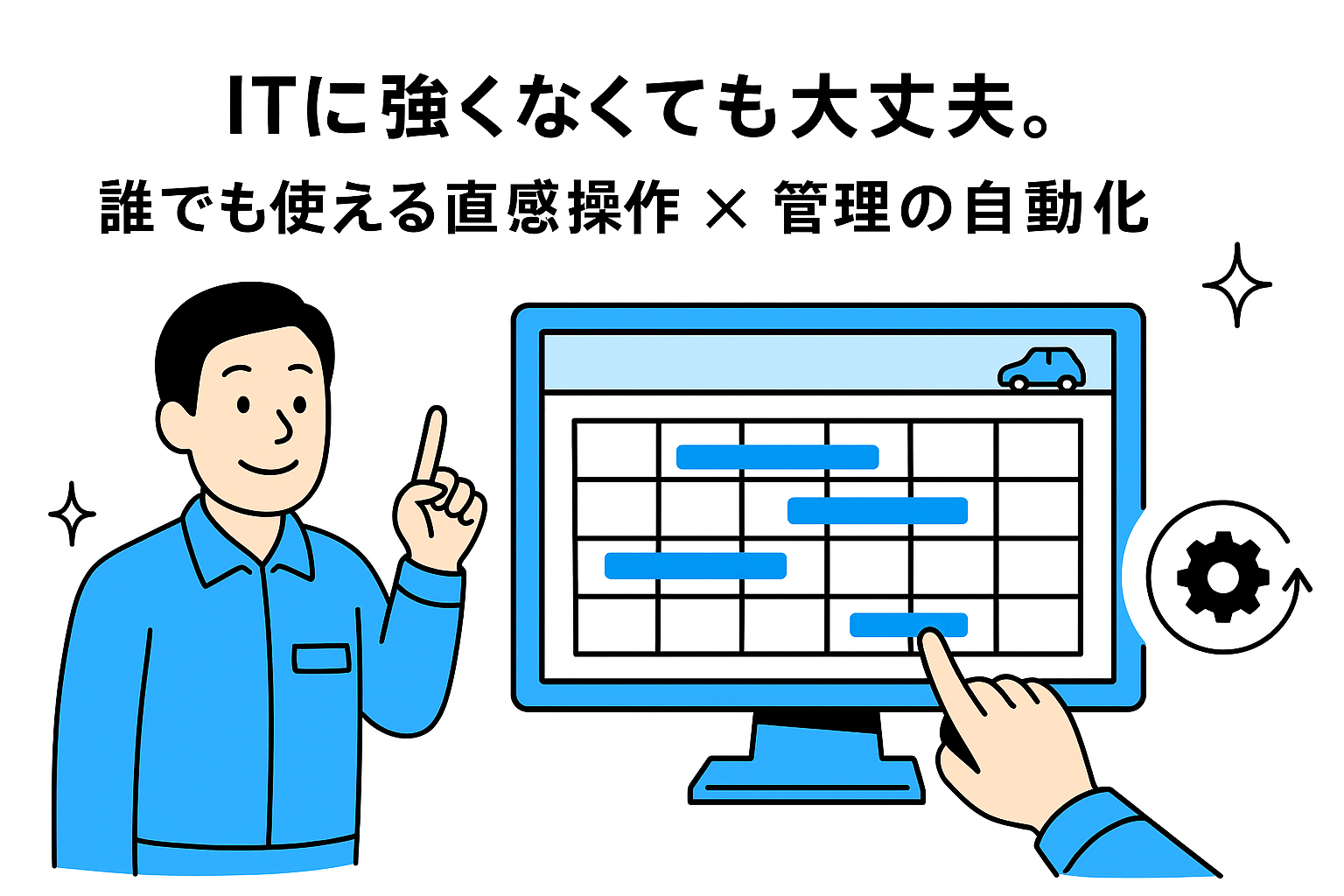 ITに強くなくても大丈夫。
誰でも使える直感操作 × 管理の自動化